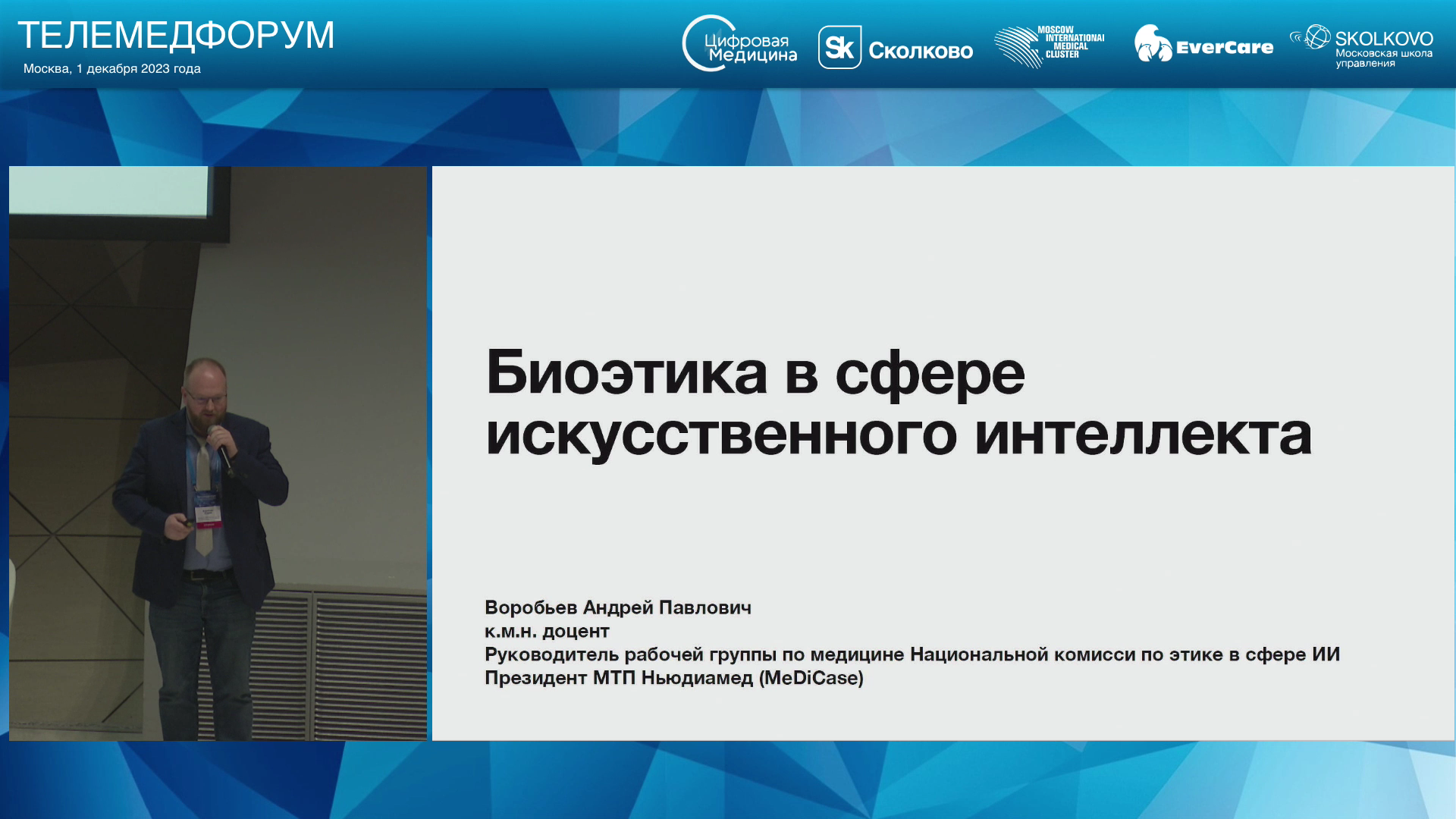 ТЕЛЕМЕДФОРУМ
Москва, 1 декабря 2023 года

Цифровая Медицина

Sk Сколково

MOSCOW INTERNATIONAL MEDICAL CLUSTER

EverCare

SKOLKOVO Московская школа управления

Биоэтика в сфере искусственного интеллекта

Воробьев Андрей Павлович
к.м.н. доцент
Руководитель рабочей группы по медицине Национальной комисси по этике в сфере ИИ
Президент МТП Ньюдиамед (MeDiCase)